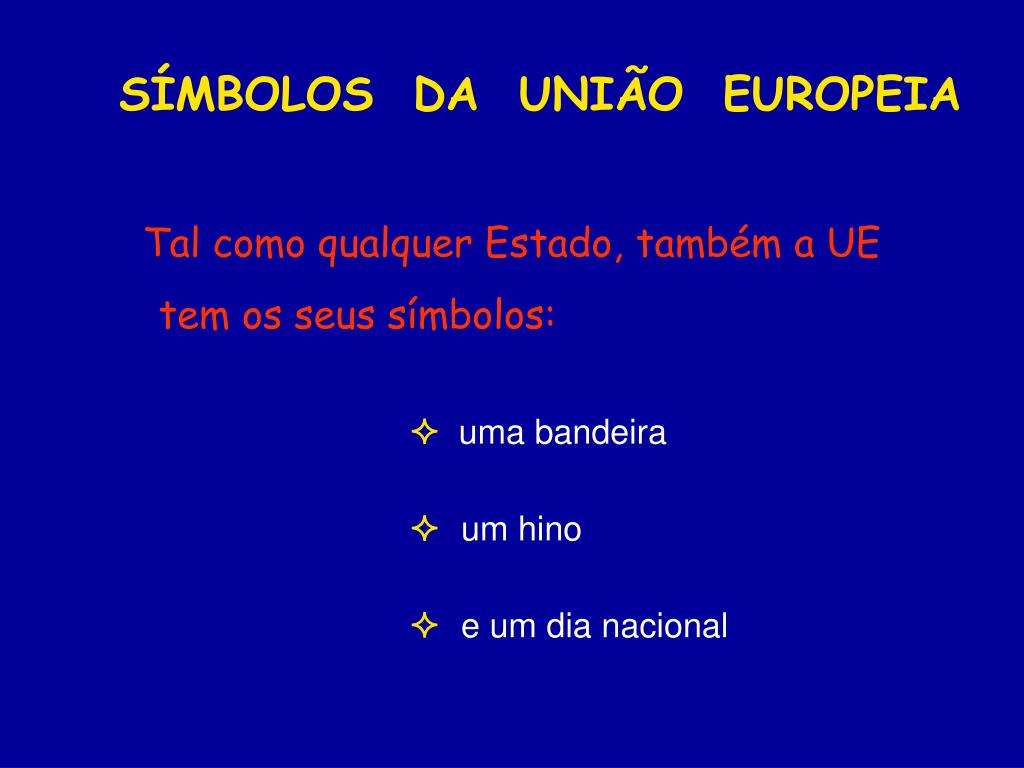 SÍMBOLOS DA UNIÃO EUROPEIA

Tal como qualquer Estado, também a UE tem os seus símbolos:

✧ uma bandeira

✧ um hino

✧ e um dia nacional